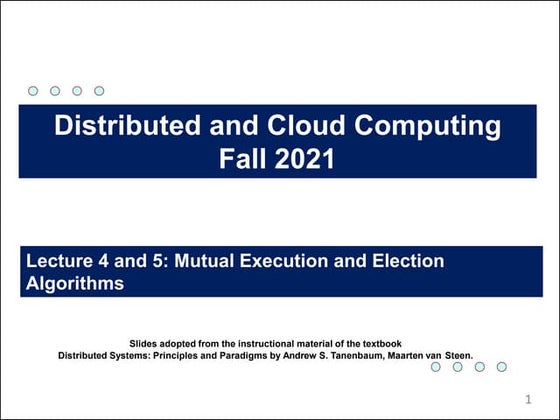 Distributed and Cloud Computing
Fall 2021

Lecture 4 and 5: Mutual Execution and Election Algorithms

Slides adopted from the instructional material of the textbook
Distributed Systems: Principles and Paradigms by Andrew S. Tanenbaum, Maarten van Steen.

1